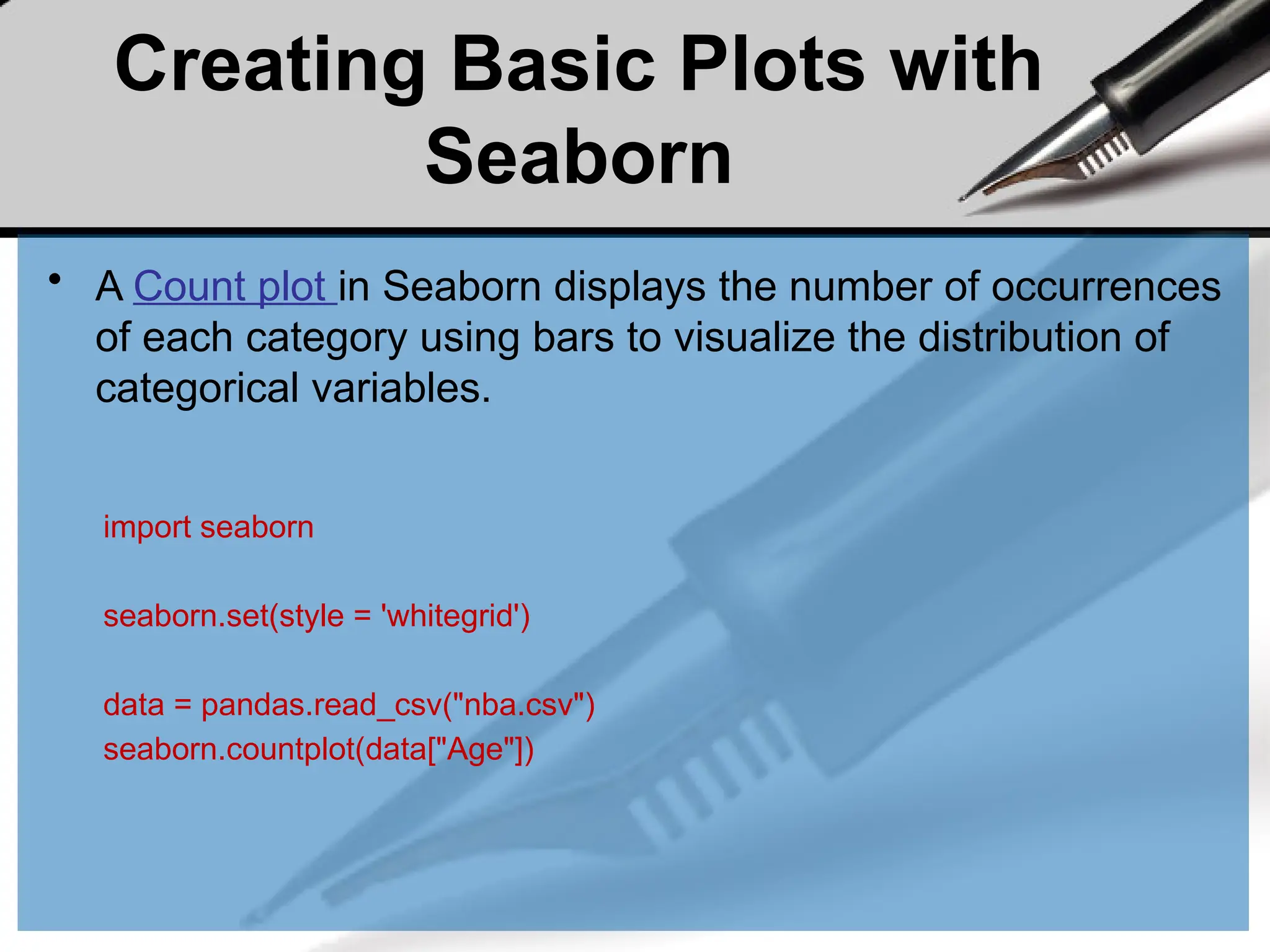 Creating Basic Plots with Seaborn

• A Count plot in Seaborn displays the number of occurrences of each category using bars to visualize the distribution of categorical variables.

import seaborn

seaborn.set(style = 'whitegrid')

data = pandas.read_csv("nba.csv")
seaborn.countplot(data["Age"])